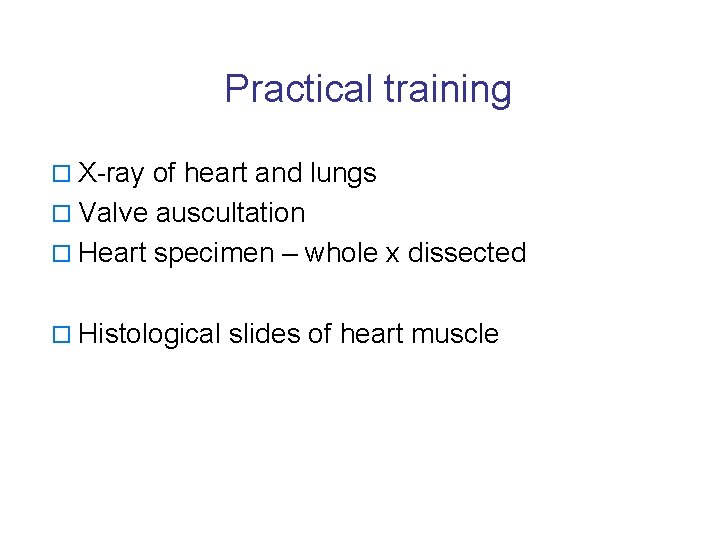 Practical training

□ X-ray of heart and lungs
□ Valve auscultation
□ Heart specimen – whole x dissected

□ Histological slides of heart muscle